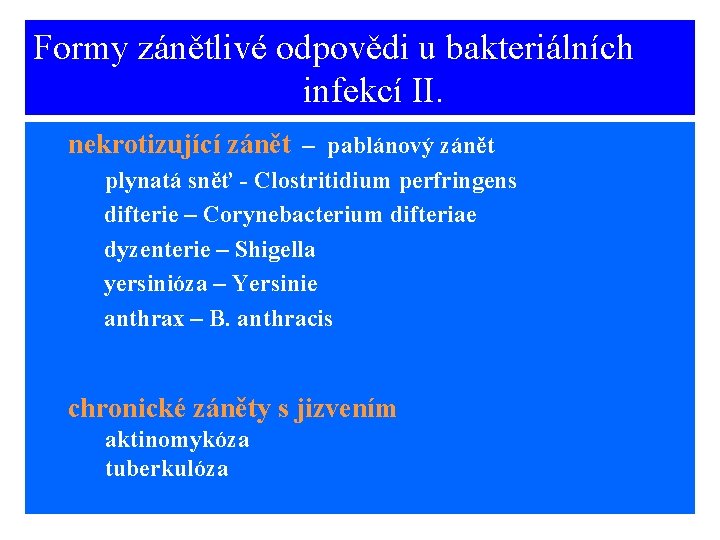 Formy zánětlivé odpovědi u bakteriálních infekcí II.

nekrotizující zánět – pablánový zánět
plynatá sněť - Clostritidium perfringens
difterie – Corynebacterium difteriae
dyzenterie – Shigella
yersinióza – Yersinie
anthrax – B. anthracis

chronické záněty s jizvením
aktinomykóza
tuberkulóza